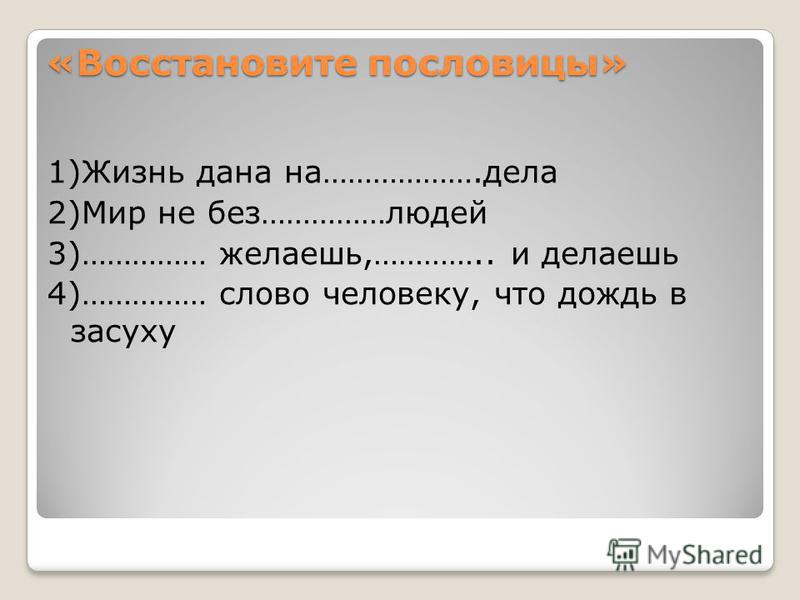 «Восстановите пословицы»

1)Жизнь дана на……………….дела
2)Мир не без……………людей
3)…………… желаешь,………….. и делаешь
4)…………… слово человеку, что дождь в засуху

MyShared